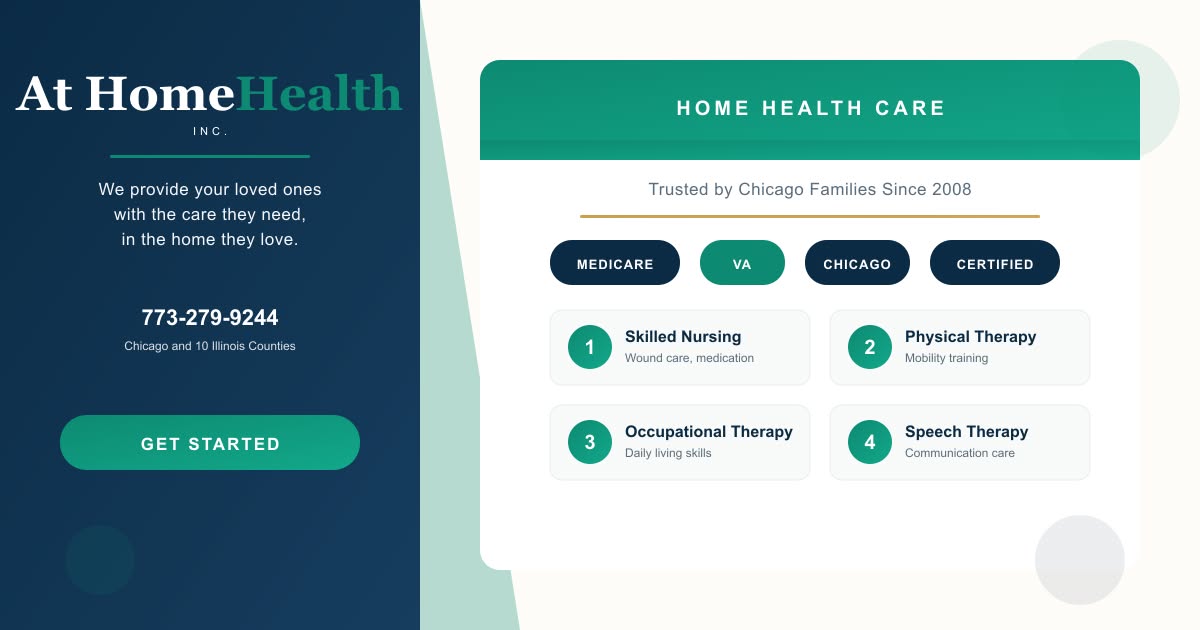 At HomeHealth
INC.

We provide your loved ones with the care they need, in the home they love.

773-279-9244
Chicago and 10 Illinois Counties

GET STARTED

HOME HEALTH CARE

Trusted by Chicago Families Since 2008

MEDICARE
VA
CHICAGO
CERTIFIED

1 Skilled Nursing
Wound care, medication

2 Physical Therapy
Mobility training

3 Occupational Therapy
Daily living skills

4 Speech Therapy
Communication care